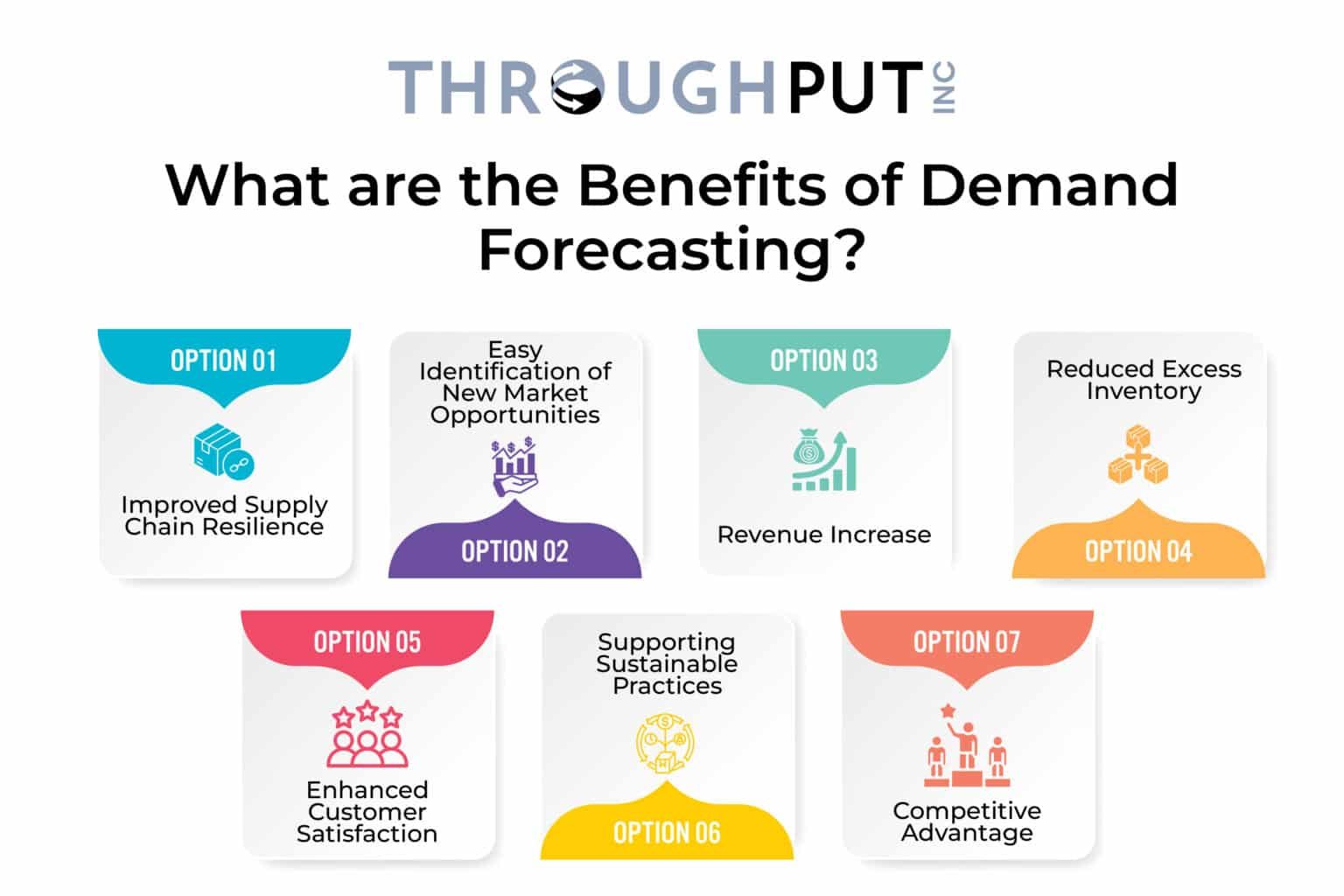 THROUGHPUT INC

What are the Benefits of Demand Forecasting?

OPTION 01

Improved Supply Chain Resilience

Easy Identification of New Market Opportunities

OPTION 02

OPTION 03

Revenue Increase

Reduced Excess Inventory

OPTION 04

OPTION 05

Enhanced Customer Satisfaction

Supporting Sustainable Practices

OPTION 06

OPTION 07

Competitive Advantage